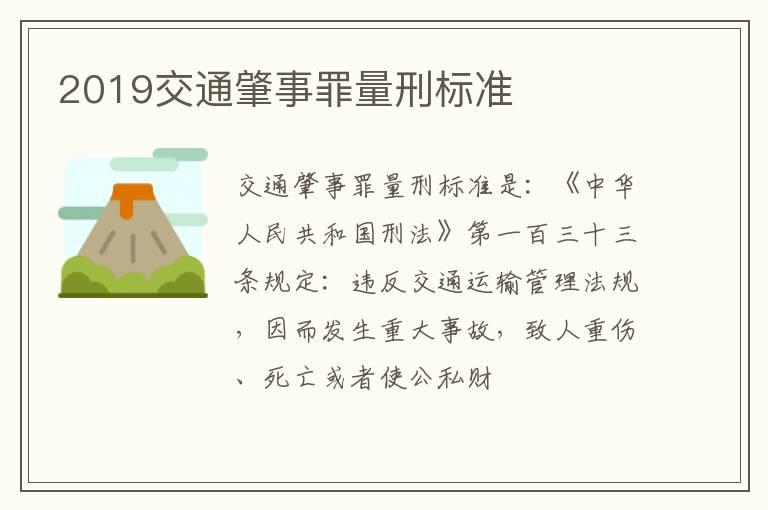 2019交通肇事罪量刑标准

交通肇事罪量刑标准是：《中华人民共和国刑法》第一百三十三条规定：违反交通运输管理法规，因而发生重大事故，致人重伤、死亡或者使公私财